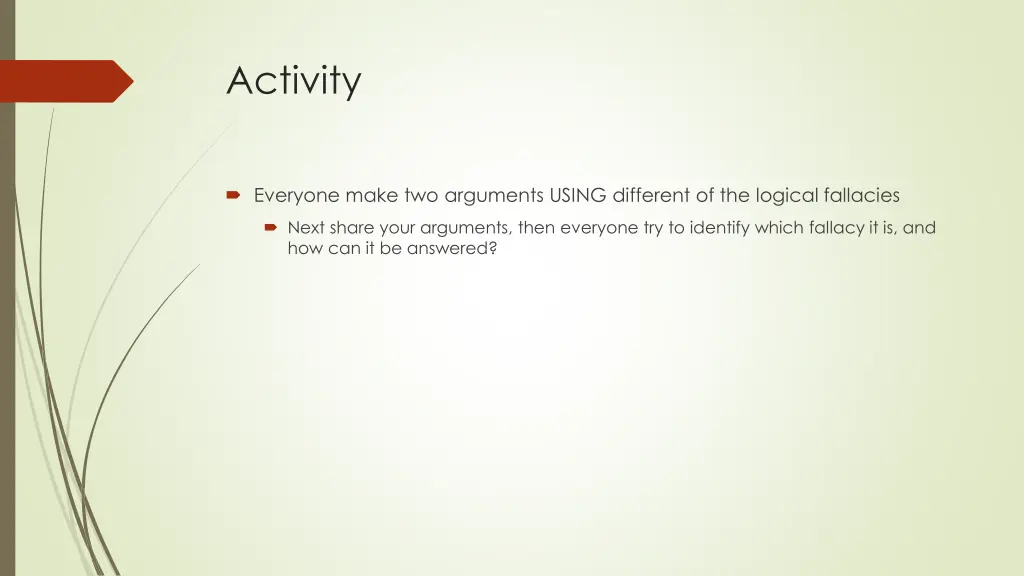 Activity

Everyone make two arguments USING different of the logical fallacies

Next share your arguments, then everyone try to identify which fallacy it is, and how can it be answered?